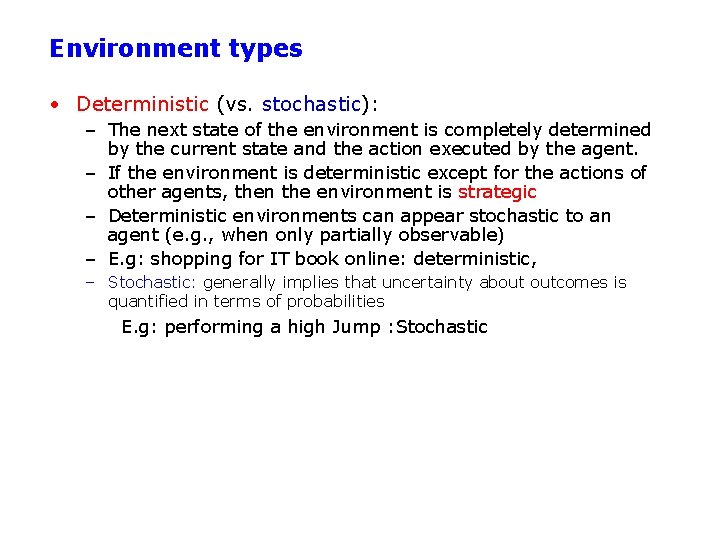 Environment types

• Deterministic (vs. stochastic):

– The next state of the environment is completely determined by the current state and the action executed by the agent.

– If the environment is deterministic except for the actions of other agents, then the environment is strategic

– Deterministic environments can appear stochastic to an agent (e.g., when only partially observable)

– E.g: shopping for IT book online: deterministic,

– Stochastic: generally implies that uncertainty about outcomes is quantified in terms of probabilities

E.g: performing a high Jump :Stochastic